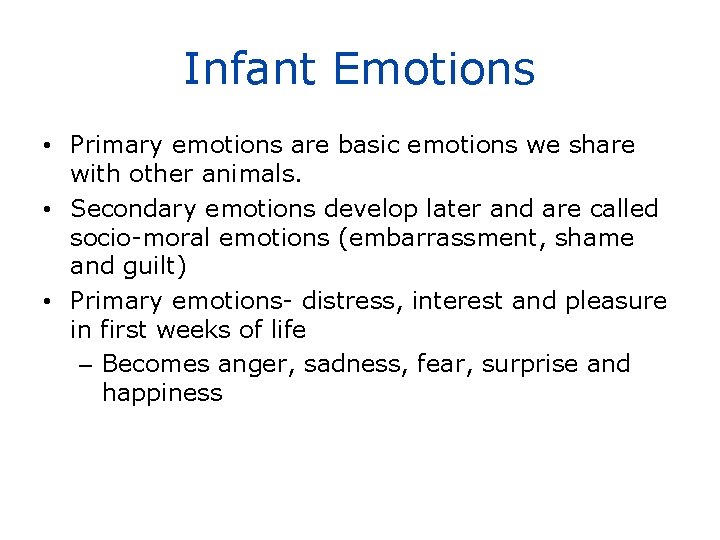 Infant Emotions

• Primary emotions are basic emotions we share with other animals.
• Secondary emotions develop later and are called socio-moral emotions (embarrassment, shame and guilt)
• Primary emotions- distress, interest and pleasure in first weeks of life
– Becomes anger, sadness, fear, surprise and happiness